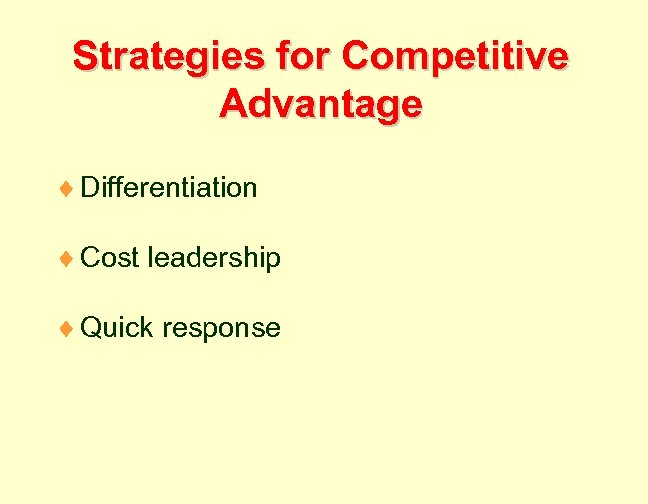 Strategies for Competitive Advantage

♦ Differentiation

♦ Cost leadership

♦ Quick response